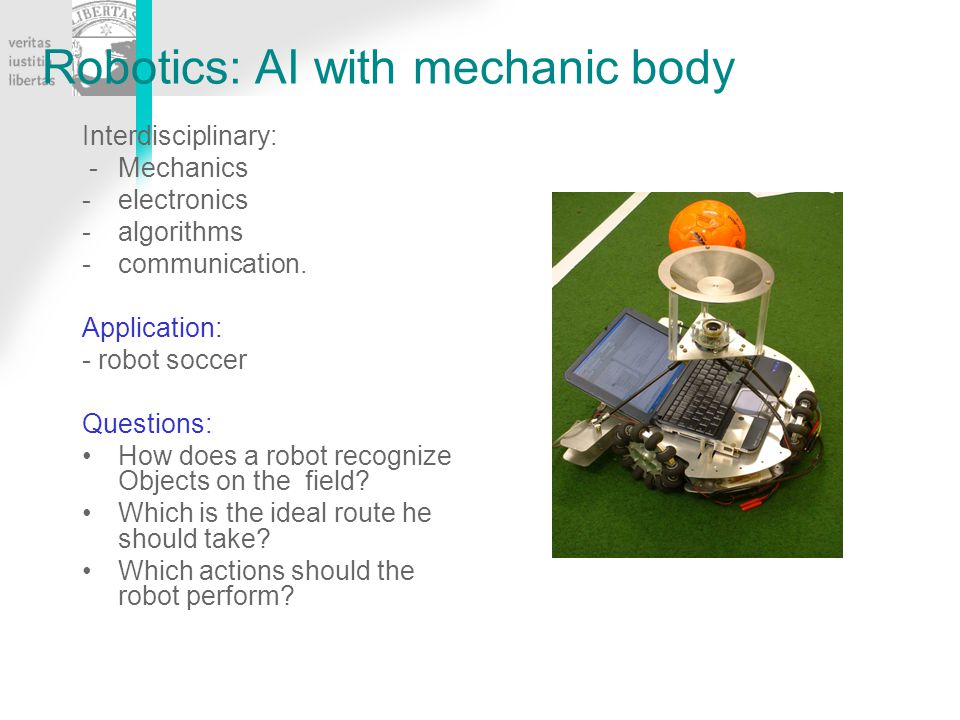 LIBERTAS
veritas
iustiti
libertas

Robotics: AI with mechanic body

Interdisciplinary:
- Mechanics
- electronics
- algorithms
- communication.

Application:
- robot soccer

Questions:
• How does a robot recognize Objects on the field?
• Which is the ideal route he should take?
• Which actions should the robot perform?